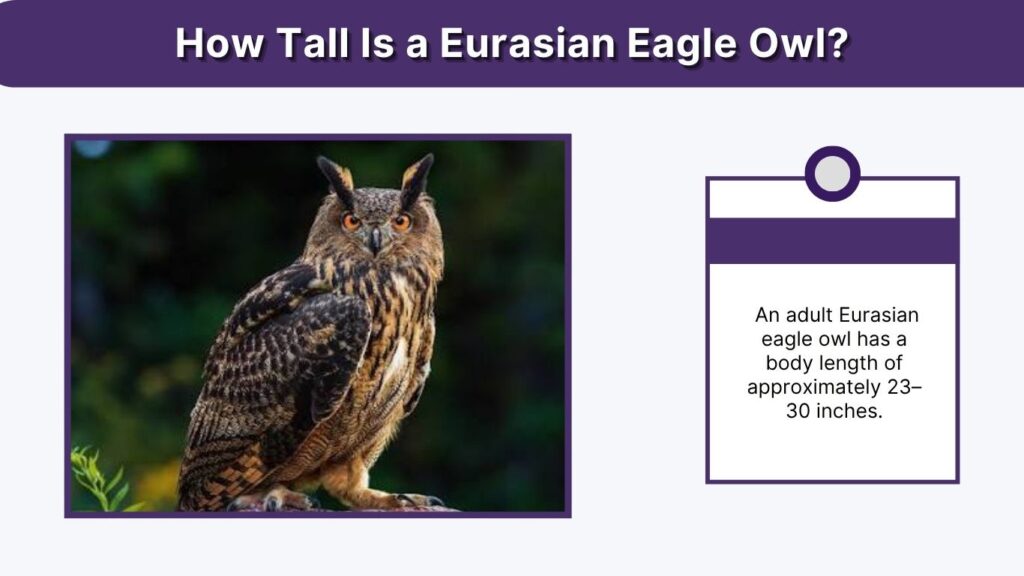 How Tall Is a Eurasian Eagle Owl?

An adult Eurasian eagle owl has a body length of approximately 23–30 inches.